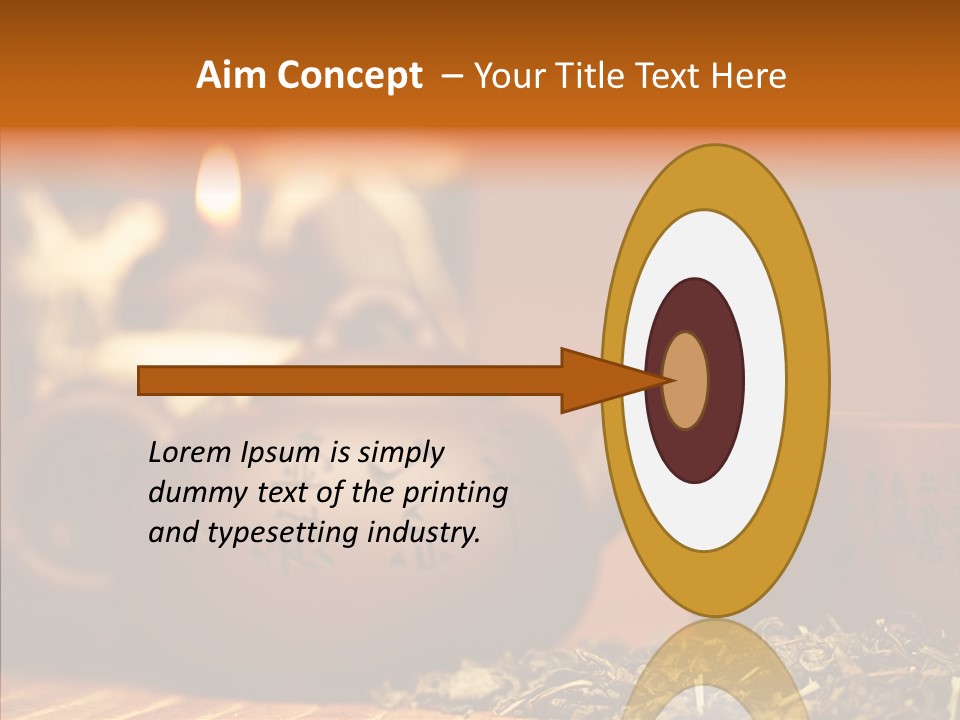 Aim Concept – Your Title Text Here

Lorem Ipsum is simply dummy text of the printing and typesetting industry.